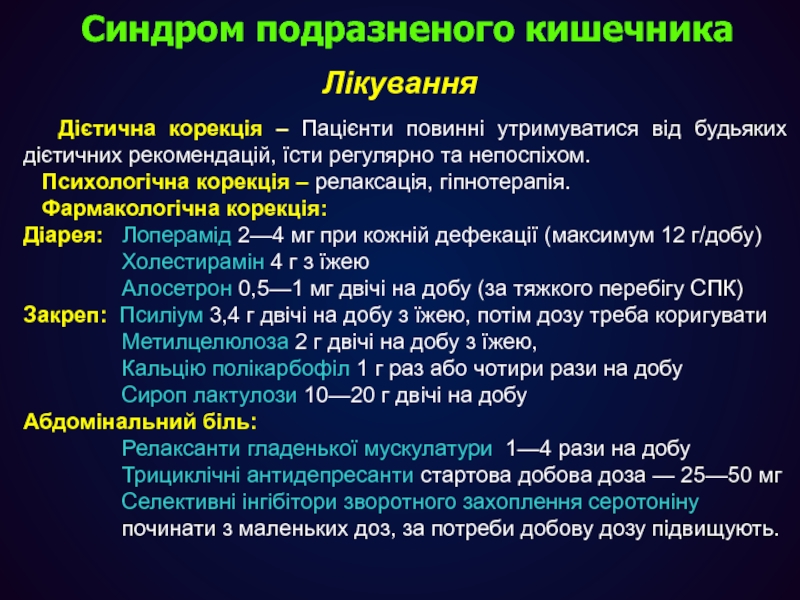 Синдром подразненого кишечника

Лікування

Дієтична корекція – Пацієнти повинні утримуватися від будьяких дієтичних рекомендацій, їсти регулярно та непоспіхом.

Психологічна корекція – релаксація, гіпнотерапія.

Фармакологічна корекція:

Діарея: Лоперамід 2—4 мг при кожній дефекації (максимум 12 г/добу)
Холестирамін 4 г з їжею
Алосетрон 0,5—1 мг двічі на добу (за тяжкого перебігу СПК)

Закреп: Псиліум 3,4 г двічі на добу з їжею, потім дозу треба коригувати
Метилцелюлоза 2 г двічі на добу з їжею,
Кальцію полікарбофіл 1 г раз або чотири рази на добу
Сироп лактулози 10—20 г двічі на добу

Абдомінальний біль:
Релаксанти гладенької мускулатури 1—4 рази на добу
Трициклічні антидепресанти стартова добова доза — 25—50 мг
Селективні інгібітори зворотного захоплення серотоніну починати з маленьких доз, за потреби добову дозу підвищують.